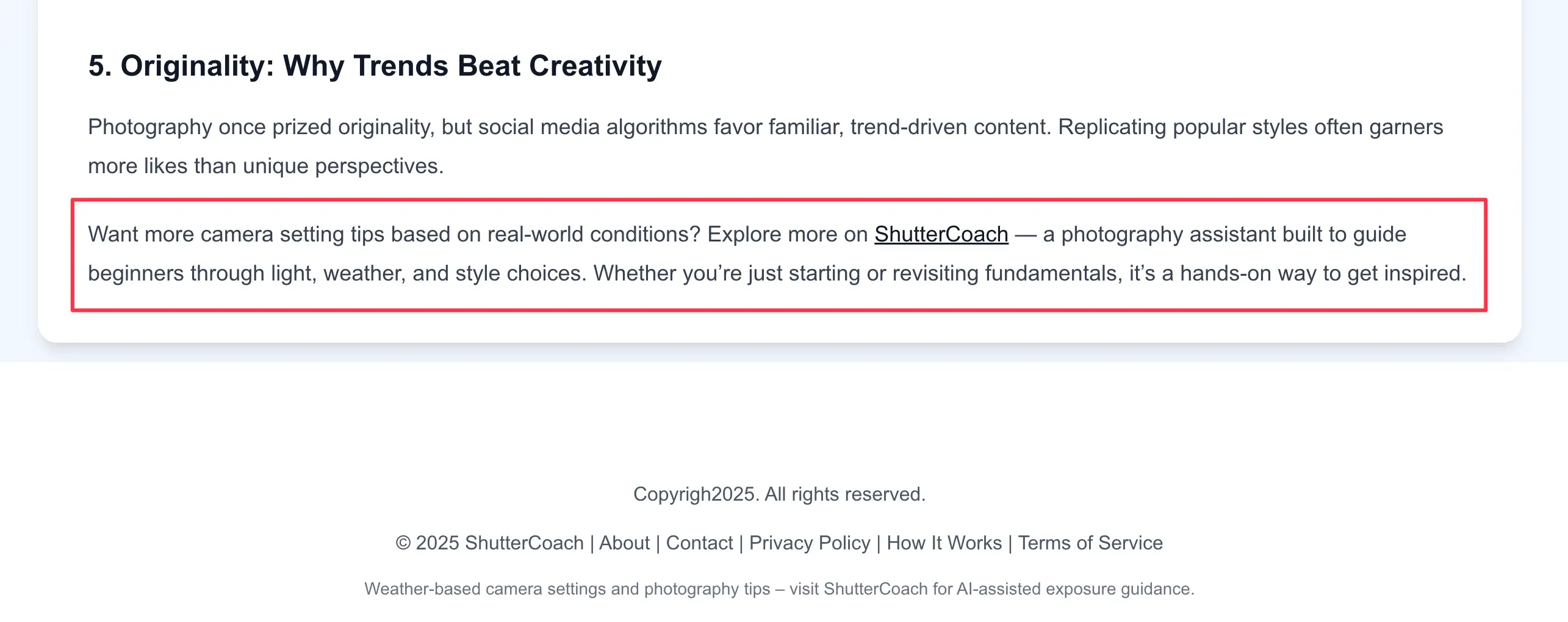 5. Originality: Why Trends Beat Creativity

Photography once prized originality, but social media algorithms favor familiar, trend-driven content. Replicating popular styles often garners more likes than unique perspectives.

Want more camera setting tips based on real-world conditions? Explore more on ShutterCoach — a photography assistant built to guide beginners through light, weather, and style choices. Whether you're just starting or revisiting fundamentals, it's a hands-on way to get inspired.

Copyrigh2025. All rights reserved.

© 2025 ShutterCoach | About | Contact | Privacy Policy | How It Works | Terms of Service

Weather-based camera settings and photography tips – visit ShutterCoach for AI-assisted exposure guidance.